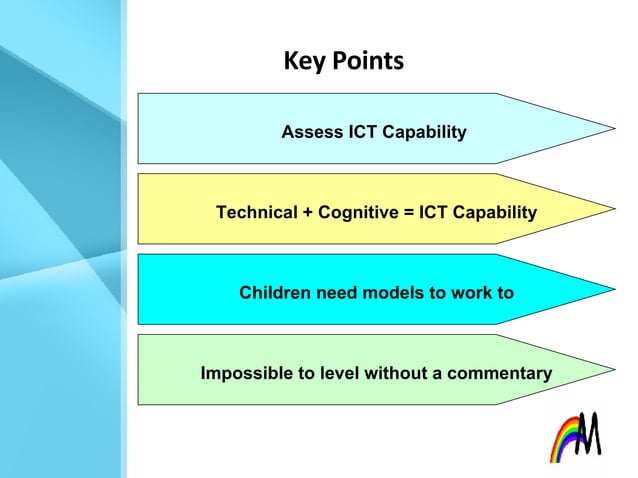 Key Points

Assess ICT Capability

Technical + Cognitive = ICT Capability

Children need models to work to

Impossible to level without a commentary

M